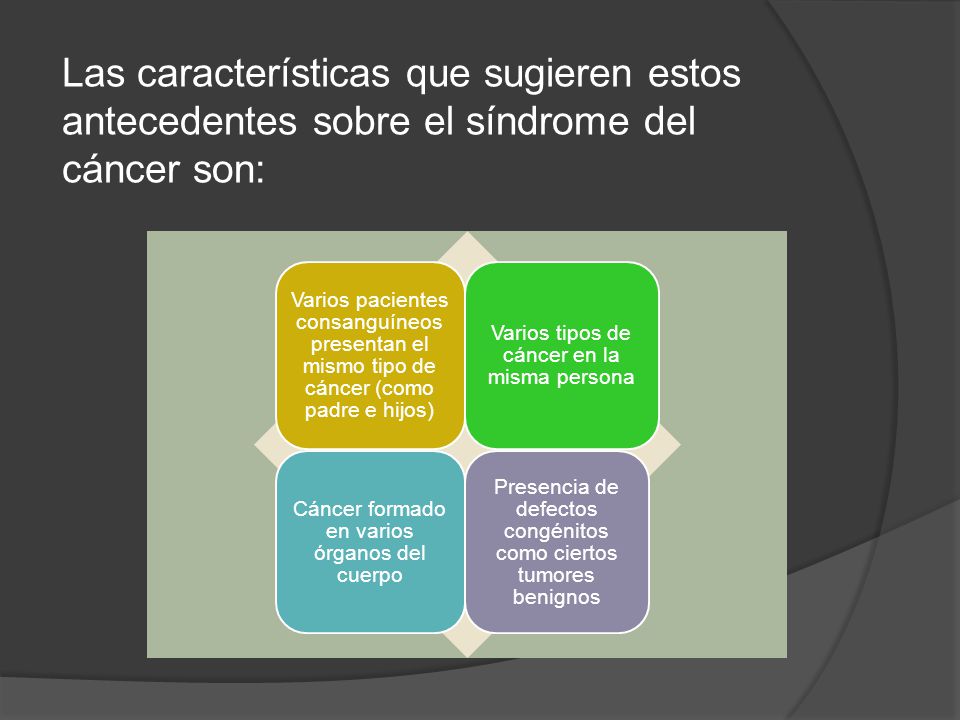 Las características que sugieren estos antecedentes sobre el síndrome del cáncer son:

Varios pacientes consanguíneos presentan el mismo tipo de cáncer (como padre e hijos)

Varios tipos de cáncer en la misma persona

Cáncer formado en varios órganos del cuerpo

Presencia de defectos congénitos como ciertos tumores benignos